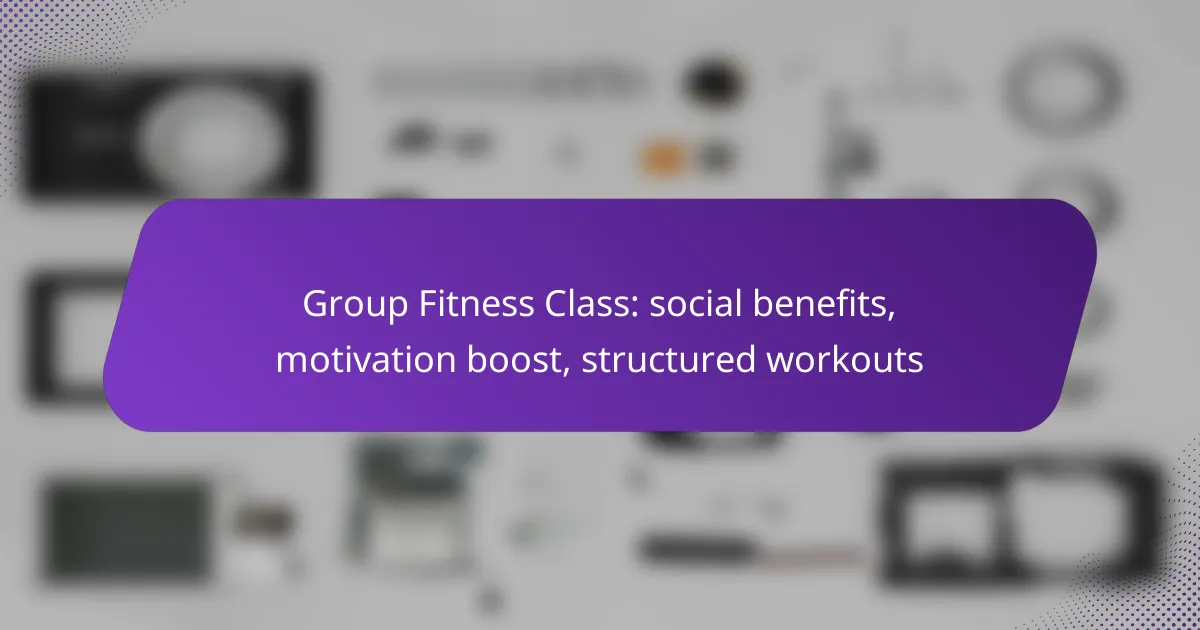 Group Fitness Class: social benefits, motivation boost, structured workouts